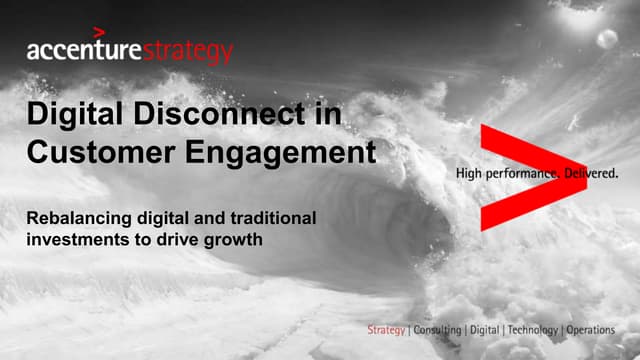 accenturestrategy

Digital Disconnect in Customer Engagement

Rebalancing digital and traditional investments to drive growth

High performance. Delivered.

Strategy | Consulting | Digital | Technology | Operations